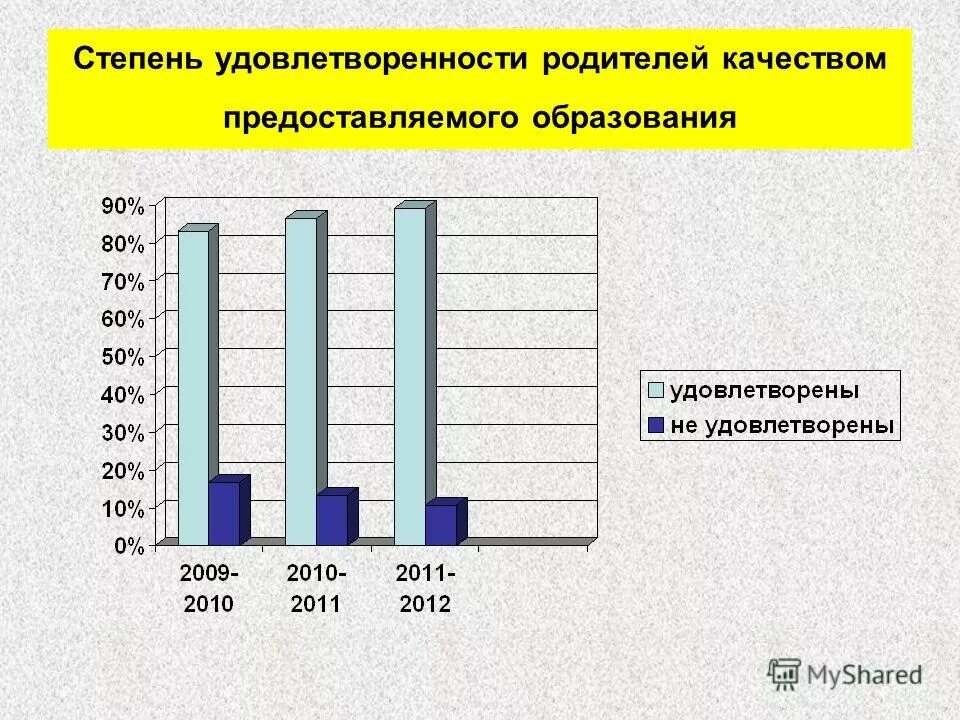 Степень удовлетворенности родителей качеством предоставляемого образования

90%
80%
70%
60%
50%
40%
30%
20%
10%
0%

2009-2010
2010-2011
2011-2012

удовлетворены
не удовлетворены

MyShared